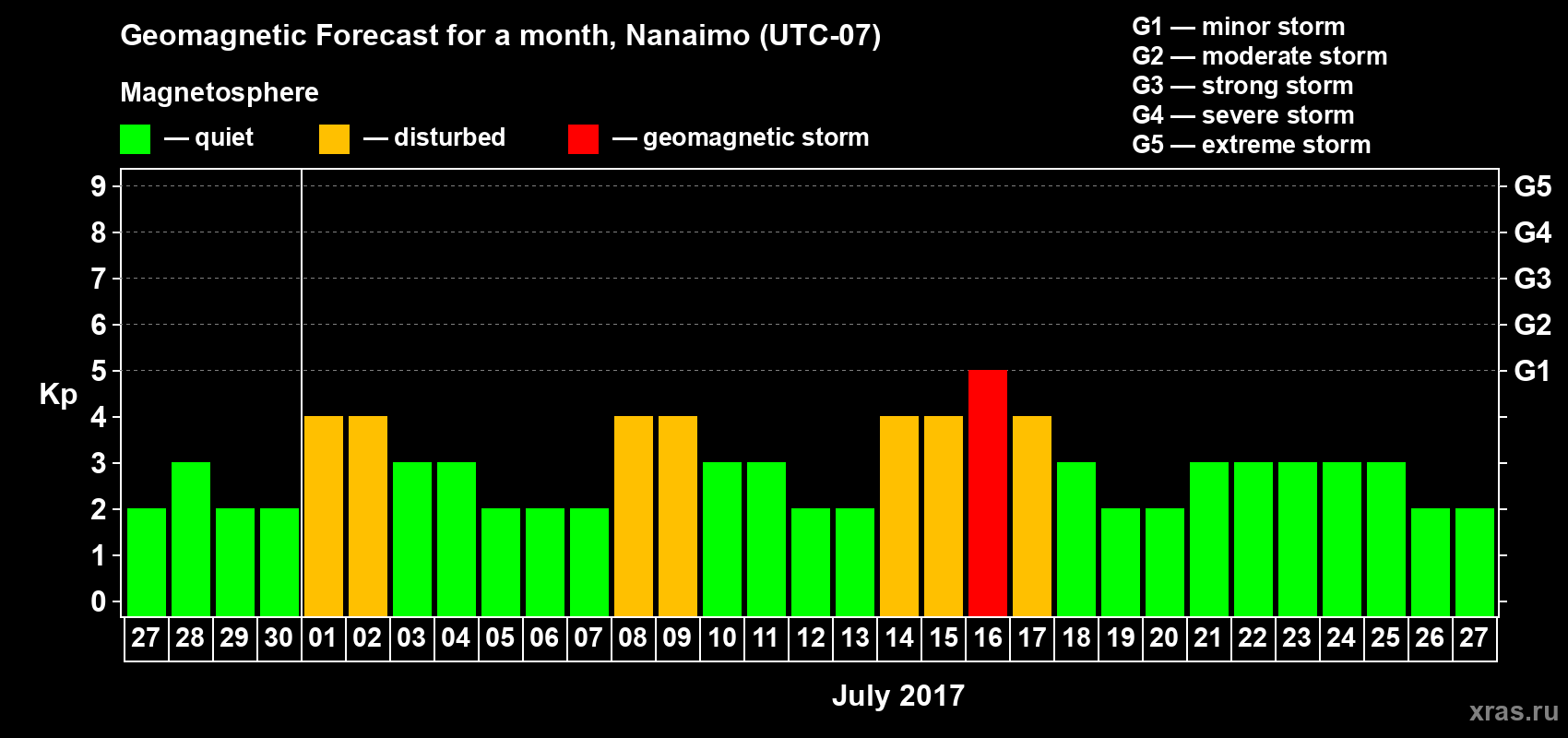 Geomagnetic Forecast for a month, Nanaimo (UTC-07)

Magnetosphere

— quiet — disturbed — geomagnetic storm

G1 — minor storm
G2 — moderate storm
G3 — strong storm
G4 — severe storm
G5 — extreme storm

Kp

9 8 7 6 5 4 3 2 1 0

G5 G4 G3 G2 G1

27 28 29 30 01 02 03 04 05 06 07 08 09 10 11 12 13 14 15 16 17 18 19 20 21 22 23 24 25 26 27

July 2017

xras.ru